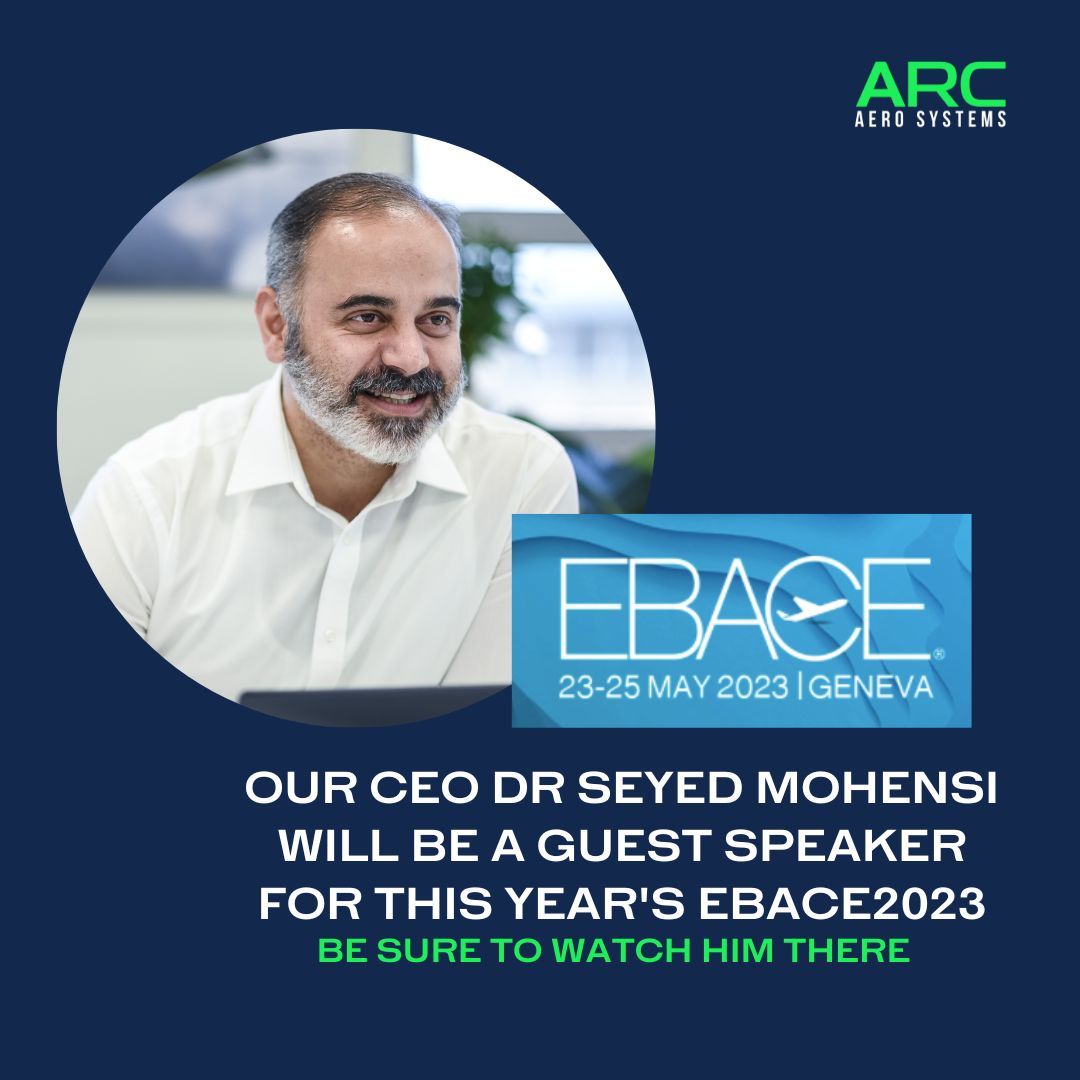 ARC
AERO SYSTEMS

EBACE®
23-25 MAY 2023 | GENEVA

OUR CEO DR SEYED MOHENSI WILL BE A GUEST SPEAKER FOR THIS YEAR'S EBACE2023
BE SURE TO WATCH HIM THERE